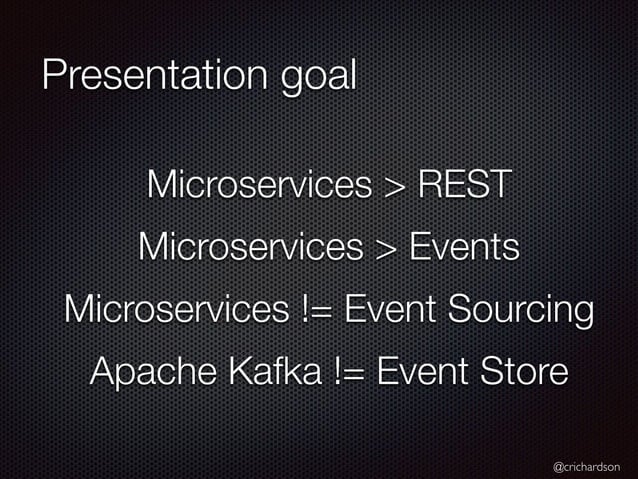 Presentation goal

Microservices > REST

Microservices > Events

Microservices != Event Sourcing

Apache Kafka != Event Store

@crichardson